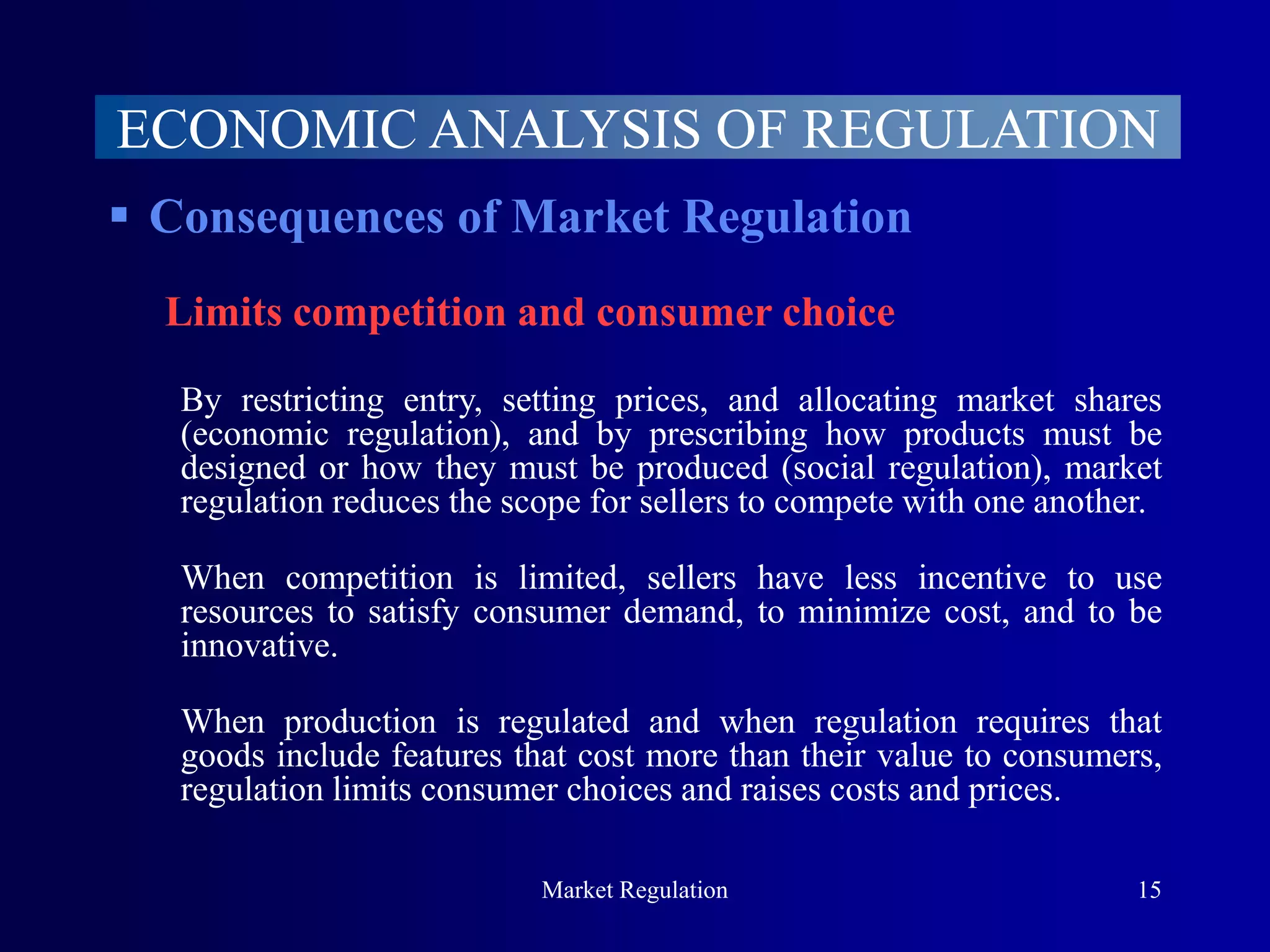 ECONOMIC ANALYSIS OF REGULATION

▪ Consequences of Market Regulation

Limits competition and consumer choice

By restricting entry, setting prices, and allocating market shares (economic regulation), and by prescribing how products must be designed or how they must be produced (social regulation), market regulation reduces the scope for sellers to compete with one another.

When competition is limited, sellers have less incentive to use resources to satisfy consumer demand, to minimize cost, and to be innovative.

When production is regulated and when regulation requires that goods include features that cost more than their value to consumers, regulation limits consumer choices and raises costs and prices.

Market Regulation

15